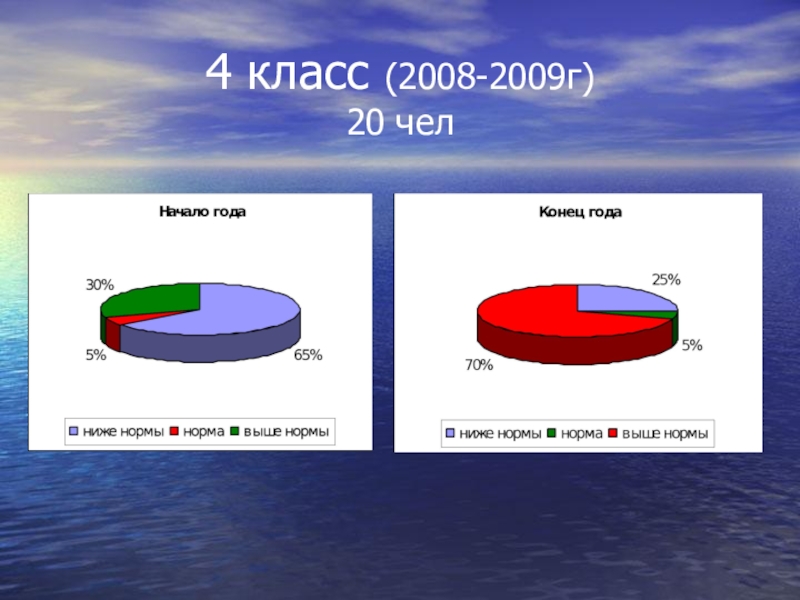 4 класс (2008-2009г)
20 чел

Начало года

30%
5%
65%

ниже нормы норма выше нормы

Конец года

25%
5%
70%

ниже нормы норма выше нормы